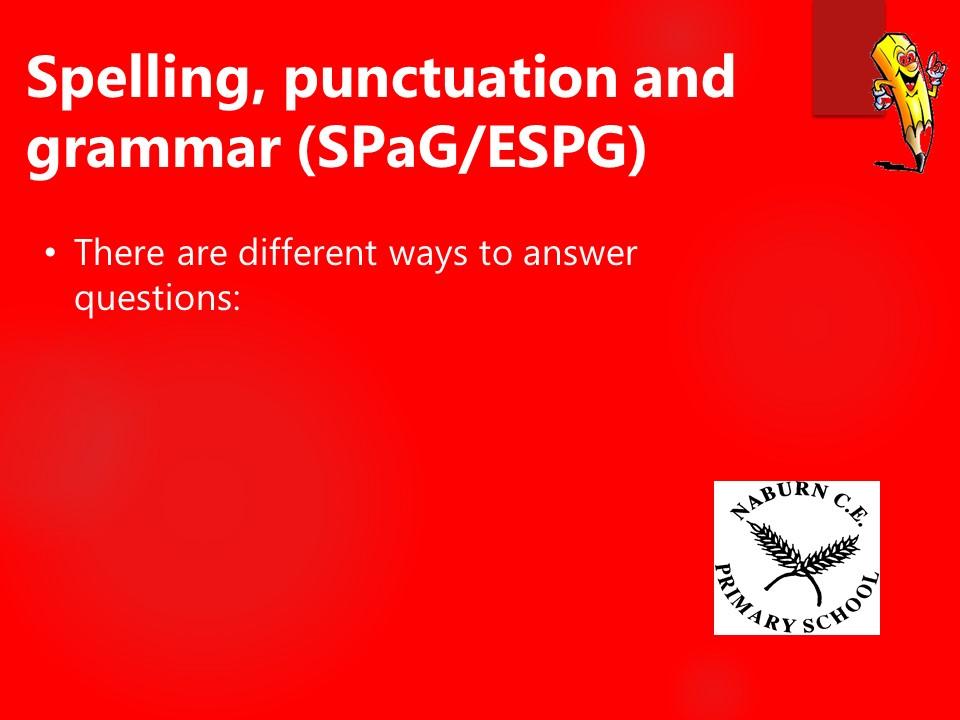 Spelling, punctuation and grammar (SPaG/ESPG)

• There are different ways to answer questions:

NABURN C.E.
PRIMARY SCHOOL